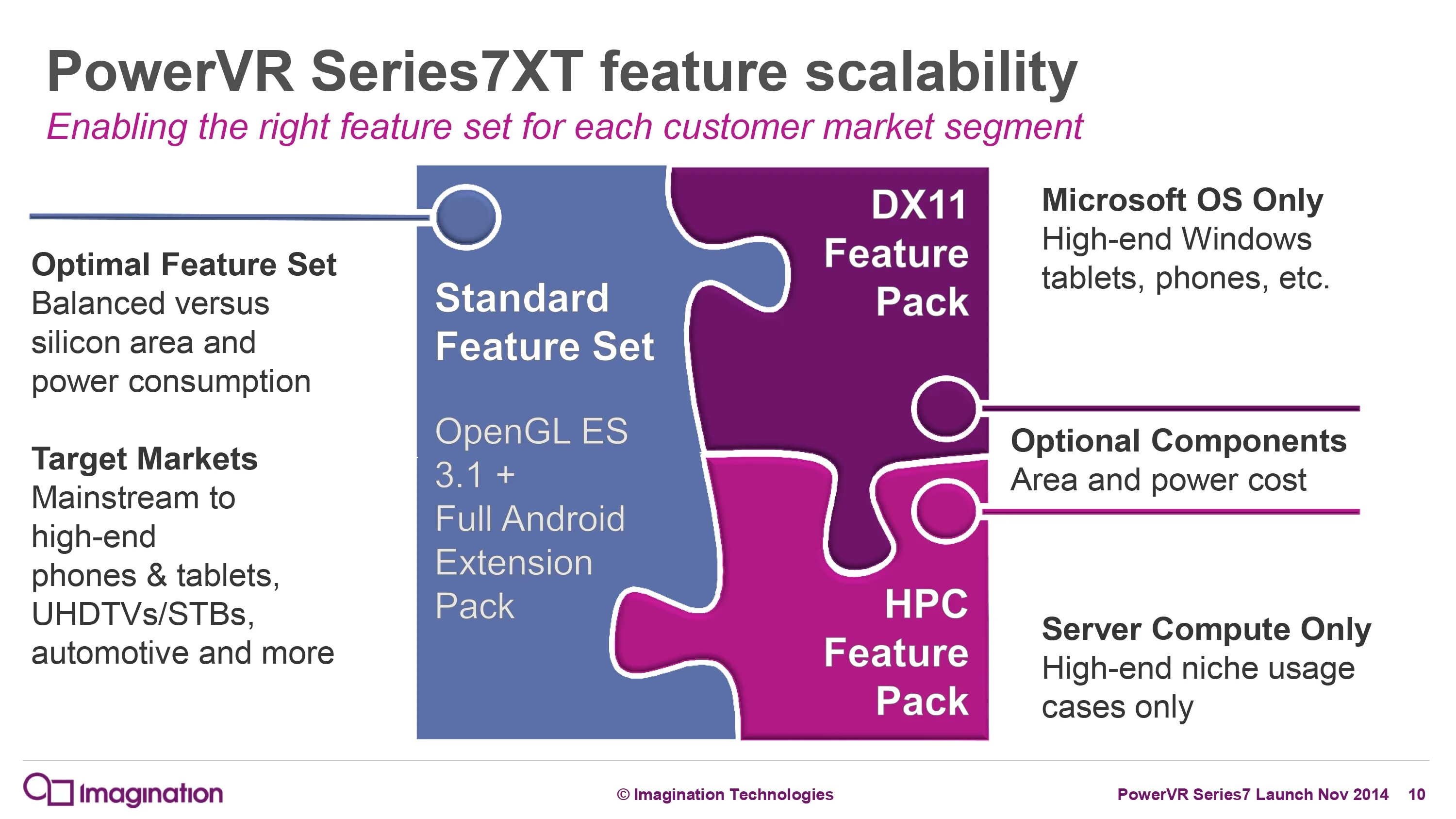 PowerVR Series7XT feature scalability

Enabling the right feature set for each customer market segment

Optimal Feature Set
Balanced versus silicon area and power consumption

Target Markets
Mainstream to high-end phones & tablets, UHDTVs/STBs, automotive and more

Standard Feature Set

OpenGL ES 3.1 + Full Android Extension Pack

DX11 Feature Pack

HPC Feature Pack

Microsoft OS Only
High-end Windows tablets, phones, etc.

Optional Components
Area and power cost

Server Compute Only
High-end niche usage cases only

Imagination

© Imagination Technologies

PowerVR Series7 Launch Nov 2014 10